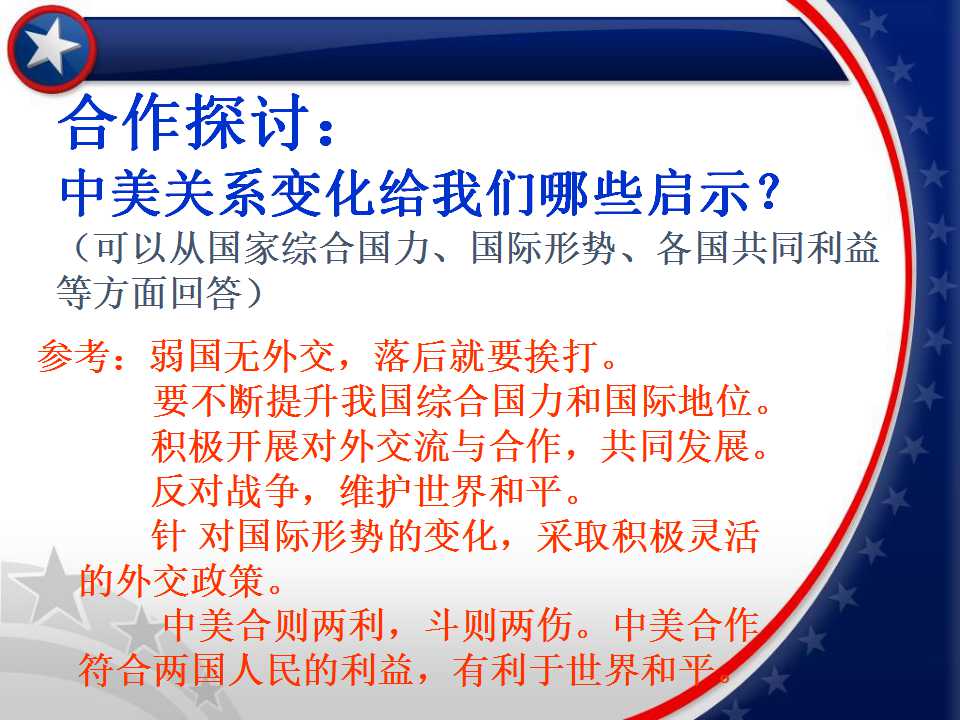 合作探讨：
中美关系变化给我们哪些启示？
（可以从国家综合国力、国际形势、各国共同利益等方面回答）

参考：弱国无外交，落后就要挨打。
要不断提升我国综合国力和国际地位。
积极开展对外交流与合作，共同发展。
反对战争，维护世界和平。
针 对国际形势的变化，采取积极灵活的外交政策。
中美合则两利，斗则两伤。中美合作符合两国人民的利益，有利于世界和平。